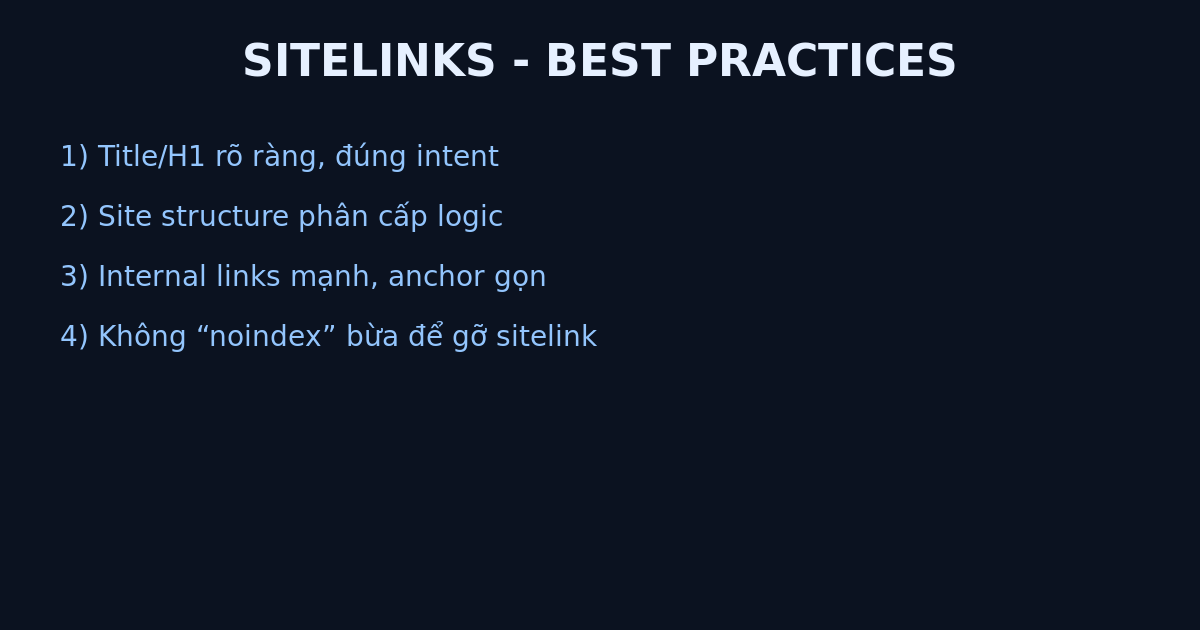 SITELINKS - BEST PRACTICES

1) Title/H1 rõ ràng, đúng intent

2) Site structure phân cấp logic

3) Internal links mạnh, anchor gọn

4) Không “noindex” bừa để gỡ sitelink